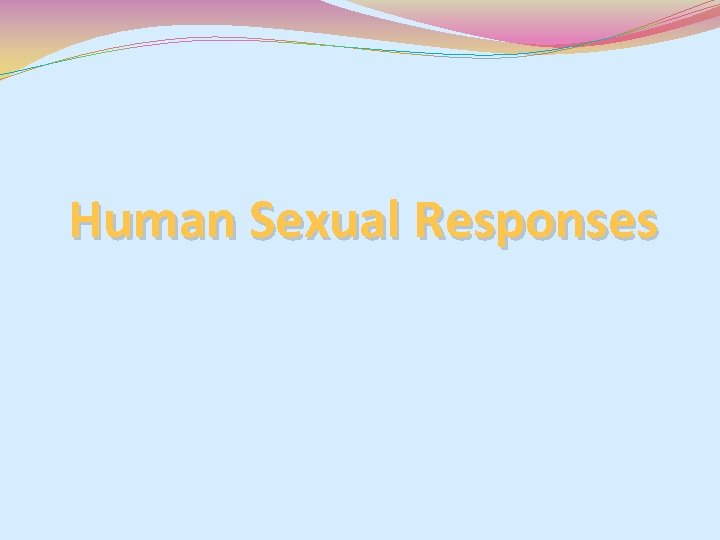 Human Sexual Responses